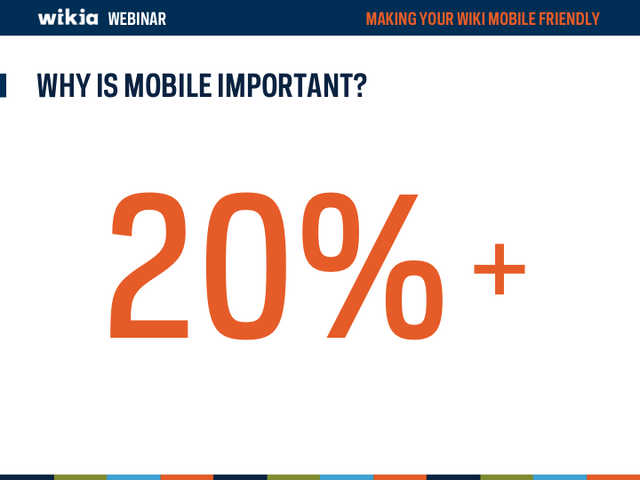 wikia WEBINAR

MAKING YOUR WIKI MOBILE FRIENDLY

WHY IS MOBILE IMPORTANT?

20%+